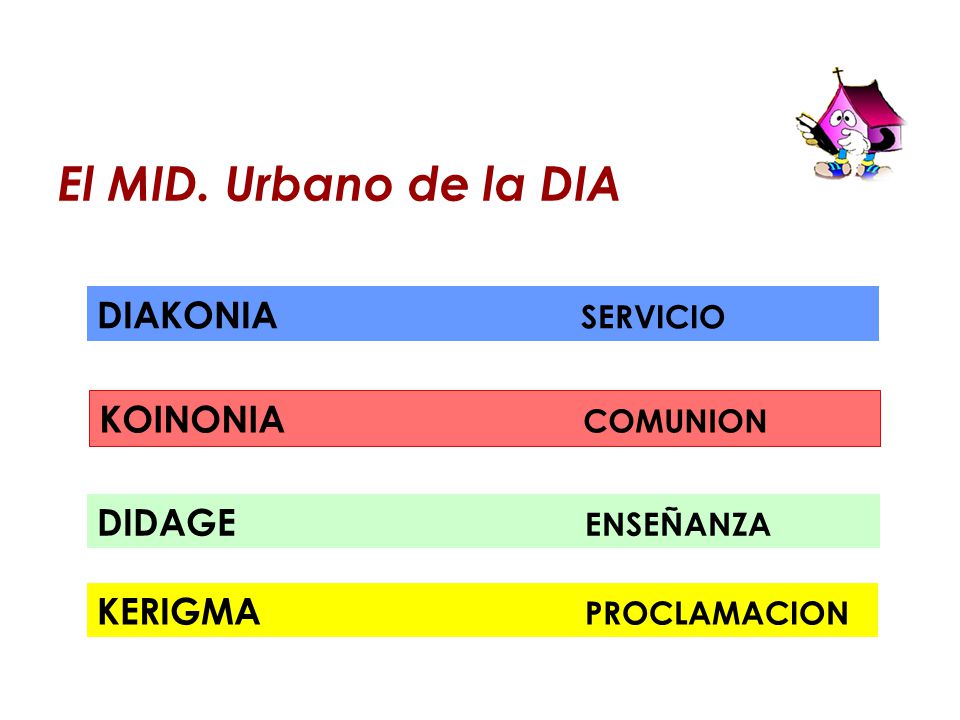 El MID. Urbano de la DIA

DIAKONIA SERVICIO

KOINONIA COMUNION

DIDAGE ENSEÑANZA

KERIGMA PROCLAMACION